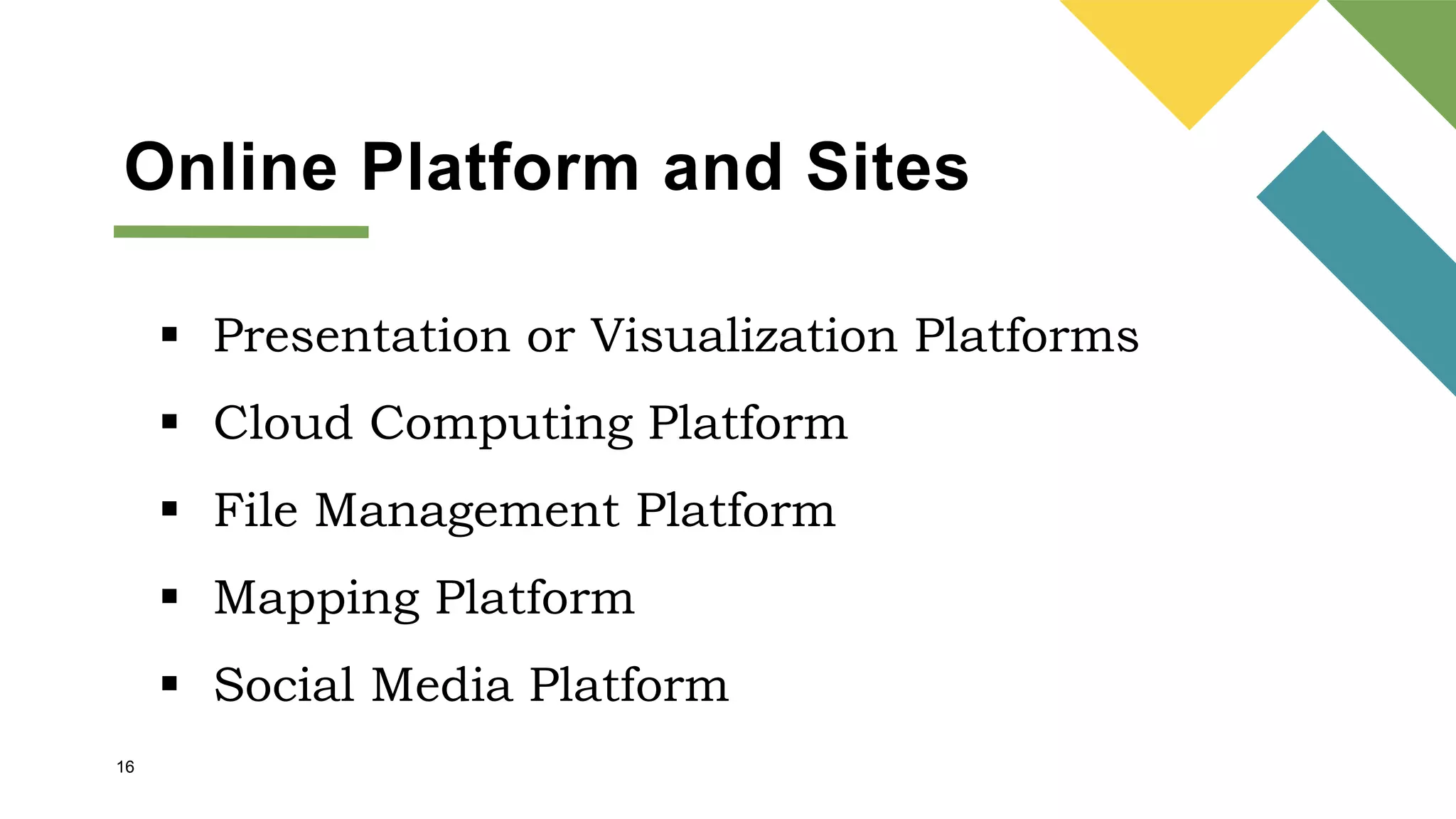 Online Platform and Sites

▪ Presentation or Visualization Platforms
▪ Cloud Computing Platform
▪ File Management Platform
▪ Mapping Platform
▪ Social Media Platform

16